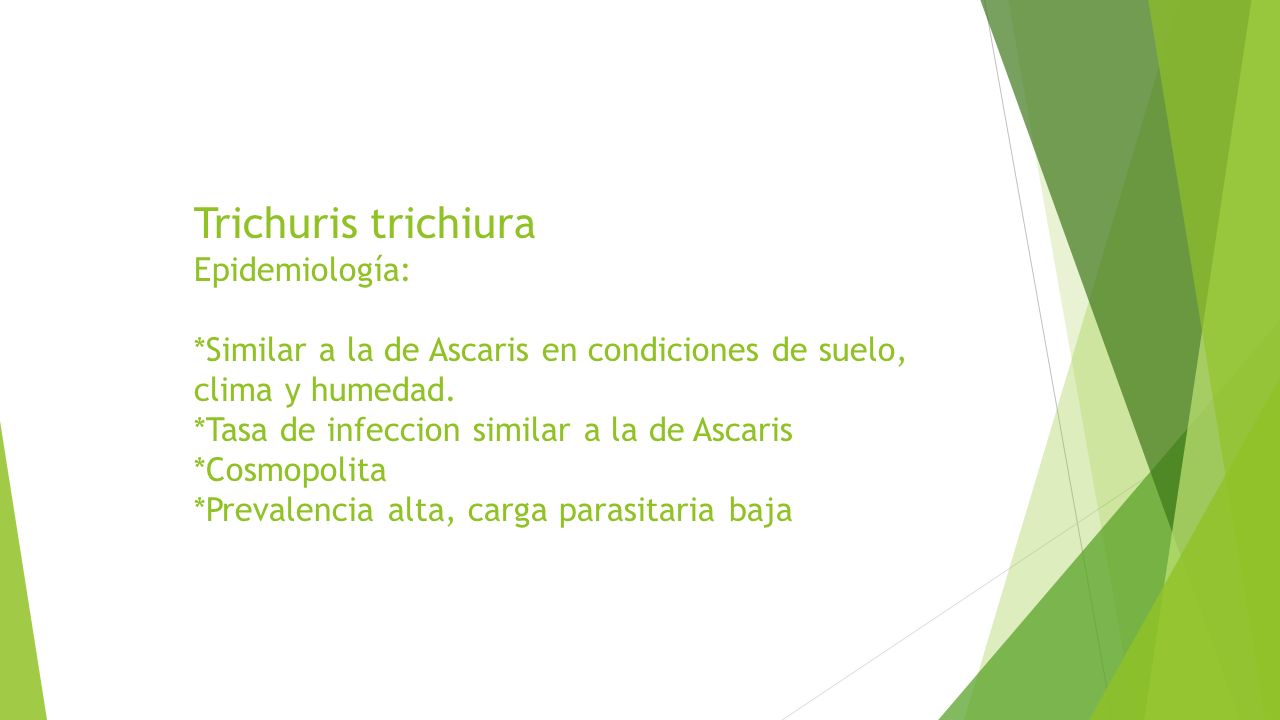 Trichuris trichiura
Epidemiología:

*Similar a la de Ascaris en condiciones de suelo, clima y humedad.
*Tasa de infeccion similar a la de Ascaris
*Cosmopolita
*Prevalencia alta, carga parasitaria baja